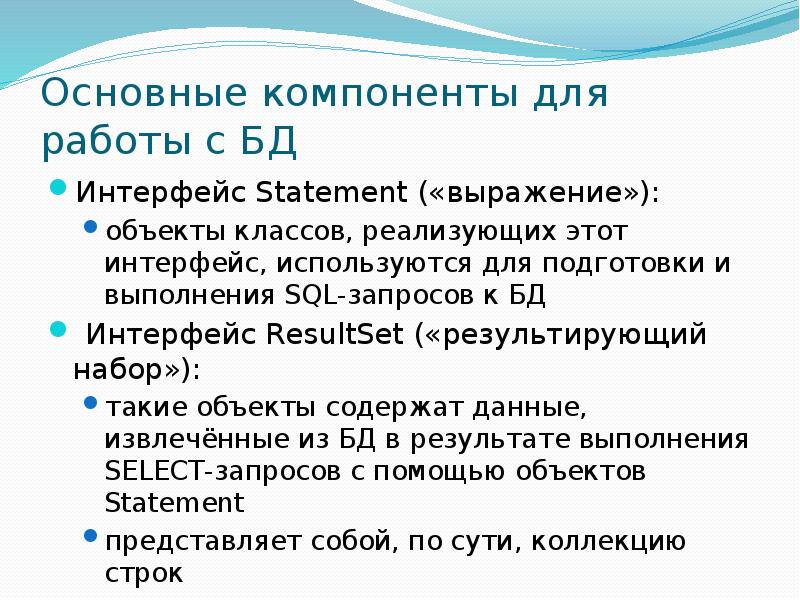 Основные компоненты для работы с БД

Интерфейс Statement («выражение»):

объекты классов, реализующих этот интерфейс, используются для подготовки и выполнения SQL-запросов к БД

Интерфейс ResultSet («результирующий набор»):

такие объекты содержат данные, извлечённые из БД в результате выполнения SELECT-запросов с помощью объектов Statement

представляет собой, по сути, коллекцию строк